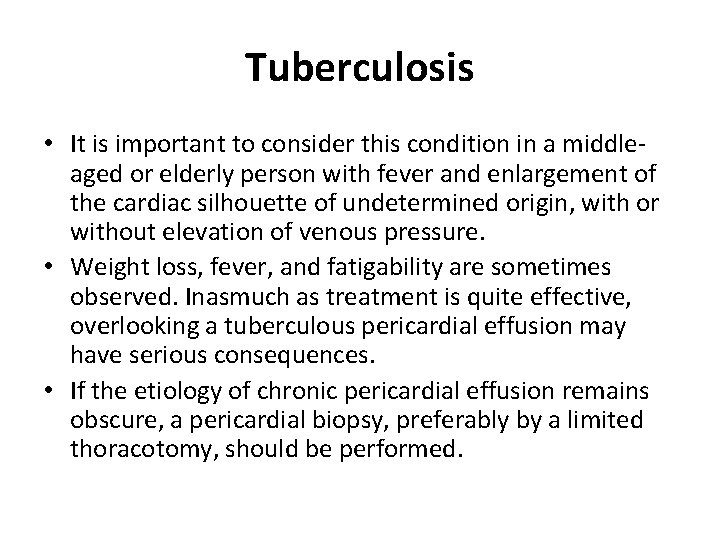 Tuberculosis

• It is important to consider this condition in a middle-aged or elderly person with fever and enlargement of the cardiac silhouette of undetermined origin, with or without elevation of venous pressure.
• Weight loss, fever, and fatigability are sometimes observed. Inasmuch as treatment is quite effective, overlooking a tuberculous pericardial effusion may have serious consequences.
• If the etiology of chronic pericardial effusion remains obscure, a pericardial biopsy, preferably by a limited thoracotomy, should be performed.